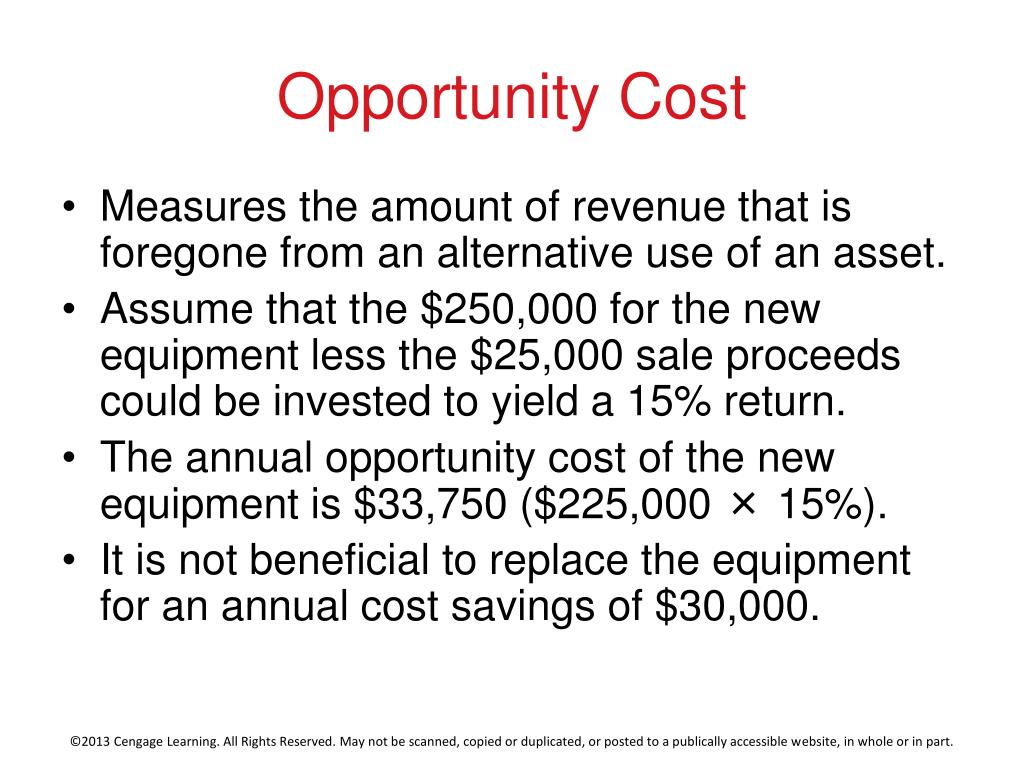 Opportunity Cost

• Measures the amount of revenue that is foregone from an alternative use of an asset.
• Assume that the \$250,000 for the new equipment less the \$25,000 sale proceeds could be invested to yield a 15% return.
• The annual opportunity cost of the new equipment is \$33,750 (\$225,000 × 15%).
• It is not beneficial to replace the equipment for an annual cost savings of \$30,000.

©2013 Cengage Learning. All Rights Reserved. May not be scanned, copied or duplicated, or posted to a publically accessible website, in whole or in part.